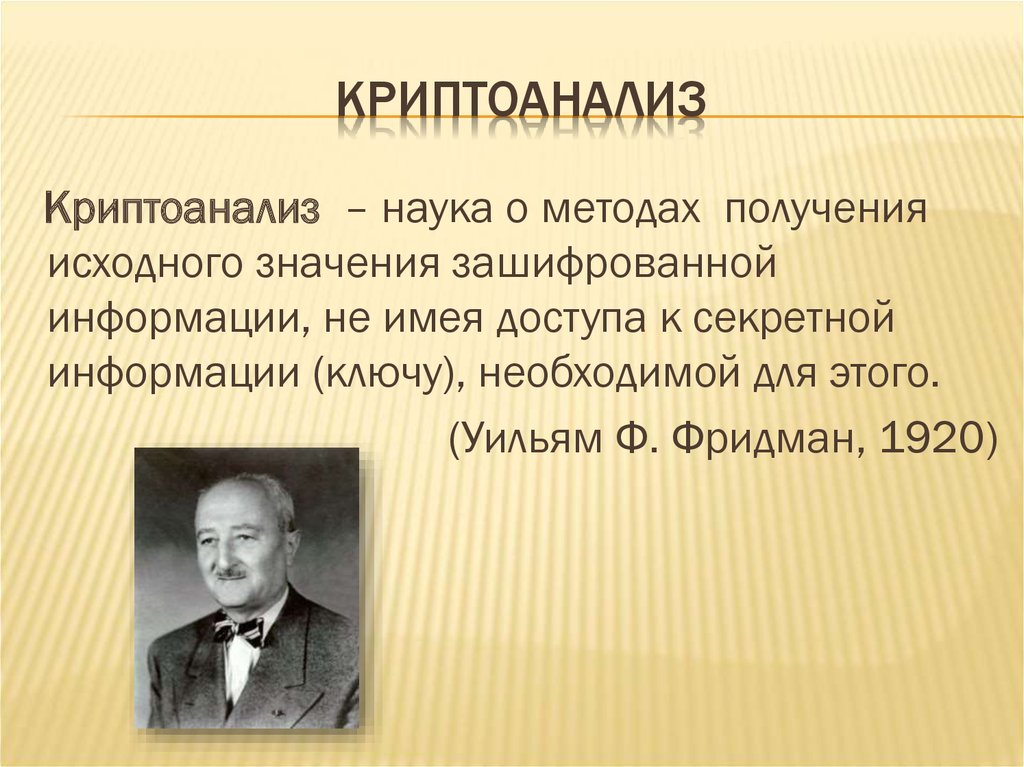 КРИПТОАНАЛИЗ

Криптоанализ – наука о методах получения исходного значения зашифрованной информации, не имея доступа к секретной информации (ключу), необходимой для этого.

(Уильям Ф. Фридман, 1920)